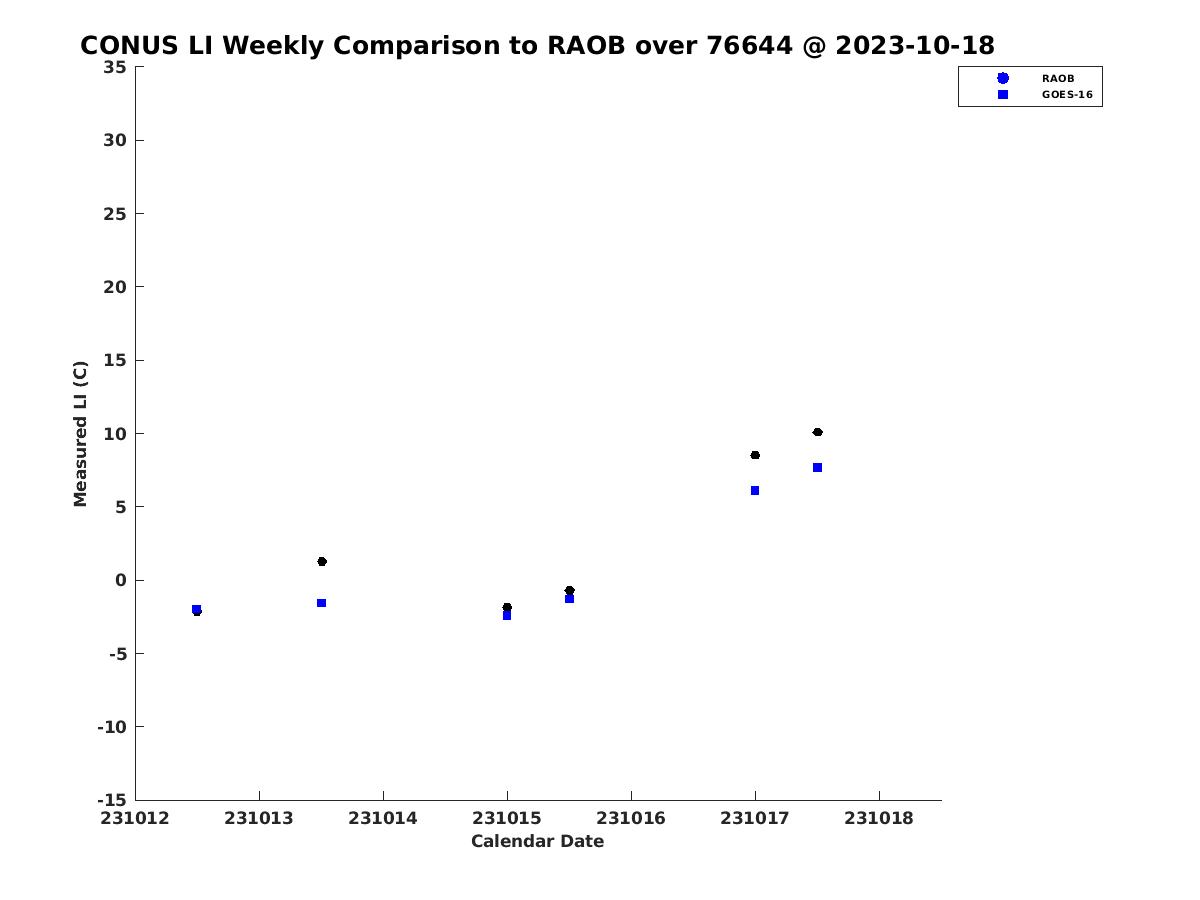 CONUS LI Weekly Comparison to RAOB over 76644 @ 2023-10-18

RAOB
GOES-16

Measured LI (C)

35
30
25
20
15
10
5
0
-5
-10
-15

231012 231013 231014 231015 231016 231017 231018

Calendar Date